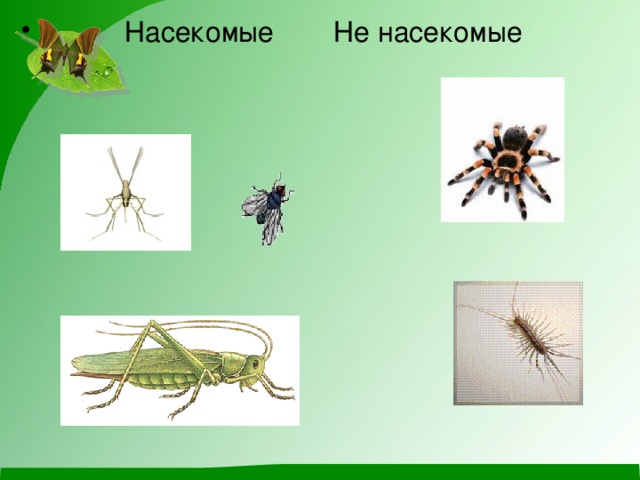 • Насекомые Не насекомые